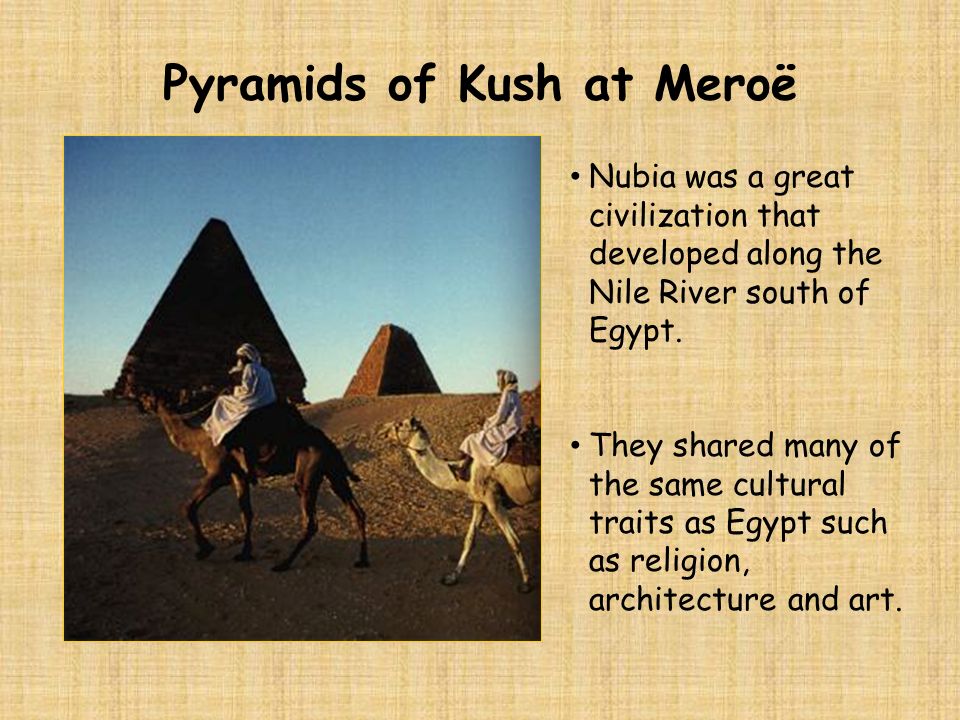 Pyramids of Kush at Meroë

• Nubia was a great civilization that developed along the Nile River south of Egypt.

• They shared many of the same cultural traits as Egypt such as religion, architecture and art.